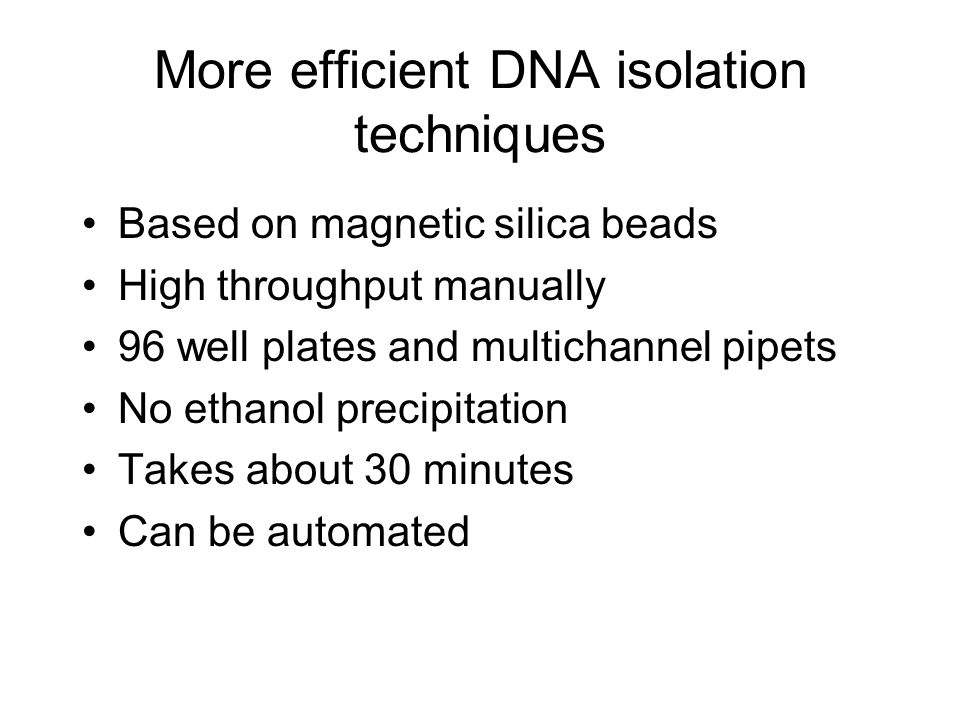 More efficient DNA isolation techniques

• Based on magnetic silica beads
• High throughput manually
• 96 well plates and multichannel pipets
• No ethanol precipitation
• Takes about 30 minutes
• Can be automated